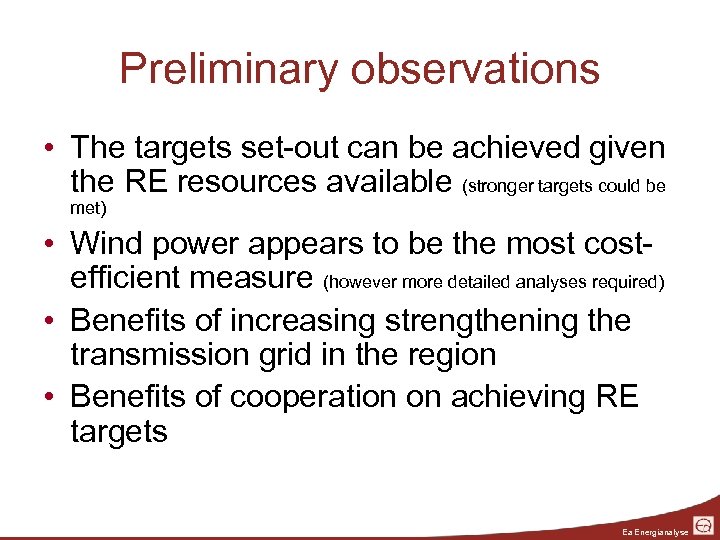 Preliminary observations

• The targets set-out can be achieved given the RE resources available (stronger targets could be met)
• Wind power appears to be the most cost-efficient measure (however more detailed analyses required)
• Benefits of increasing strengthening the transmission grid in the region
• Benefits of cooperation on achieving RE targets

Ea Energianalyse